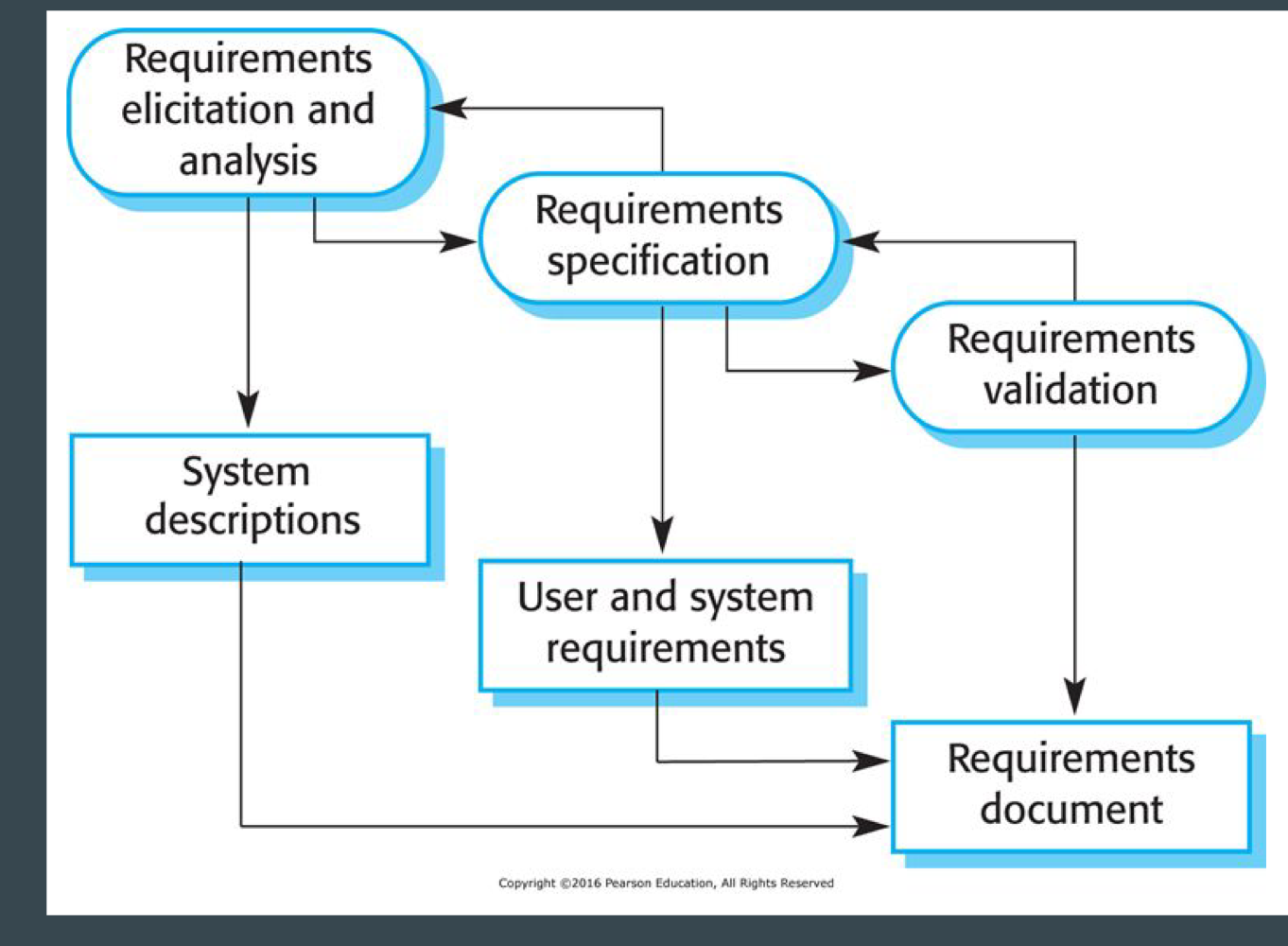 Requirements elicitation and analysis

Requirements specification

Requirements validation

System descriptions

User and system requirements

Requirements document

Copyright ©2016 Pearson Education, All Rights Reserved